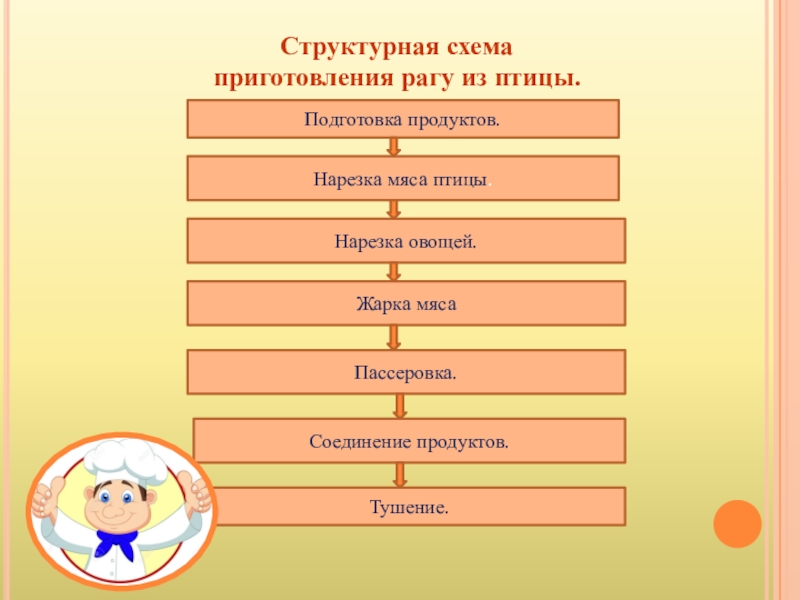 Структурная схема приготовления рагу из птицы.

Подготовка продуктов.

Нарезка мяса птицы.

Нарезка овощей.

Жарка мяса

Пассеровка.

Соединение продуктов.

Тушение.